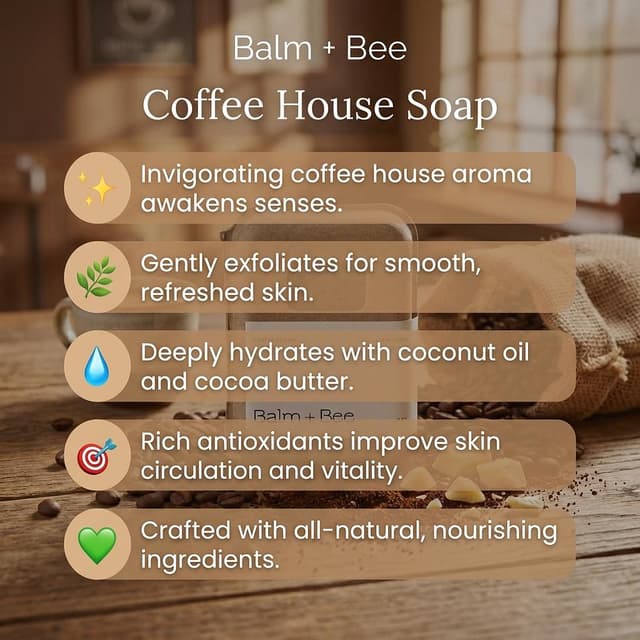 Balm + Bee

Coffee House Soap

Invigorating coffee house aroma awakens senses.

Gently exfoliates for smooth, refreshed skin.

Deeply hydrates with coconut oil and cocoa butter.

Balm + Bee

Rich antioxidants improve skin circulation and vitality.

Crafted with all-natural, nourishing ingredients.